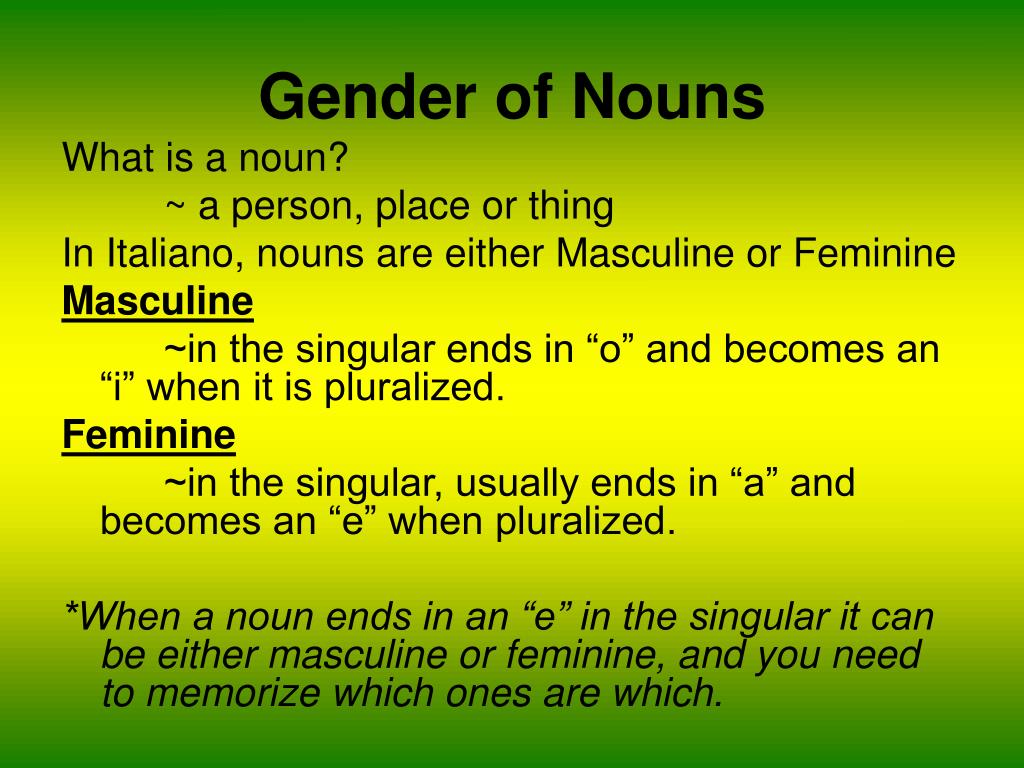 Gender of Nouns

What is a noun?

~ a person, place or thing

In Italiano, nouns are either Masculine or Feminine

Masculine

~in the singular ends in “o” and becomes an “i” when it is pluralized.

Feminine

~in the singular, usually ends in “a” and becomes an “e” when pluralized.

*When a noun ends in an “e” in the singular it can be either masculine or feminine, and you need to memorize which ones are which.